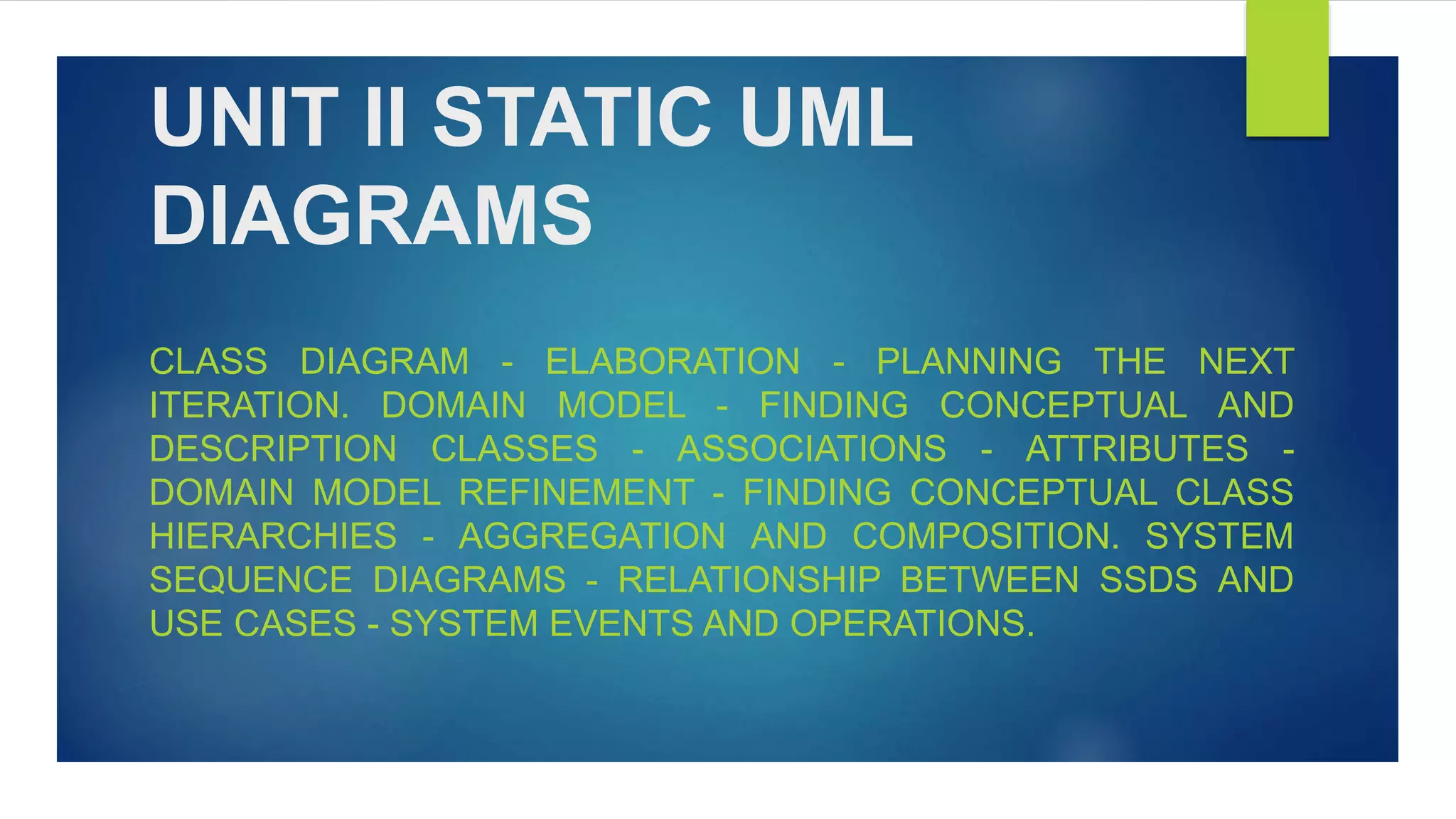 UNIT II STATIC UML DIAGRAMS

CLASS DIAGRAM - ELABORATION - PLANNING THE NEXT ITERATION. DOMAIN MODEL - FINDING CONCEPTUAL AND DESCRIPTION CLASSES - ASSOCIATIONS - ATTRIBUTES - DOMAIN MODEL REFINEMENT - FINDING CONCEPTUAL CLASS HIERARCHIES - AGGREGATION AND COMPOSITION. SYSTEM SEQUENCE DIAGRAMS - RELATIONSHIP BETWEEN SSDS AND USE CASES - SYSTEM EVENTS AND OPERATIONS.